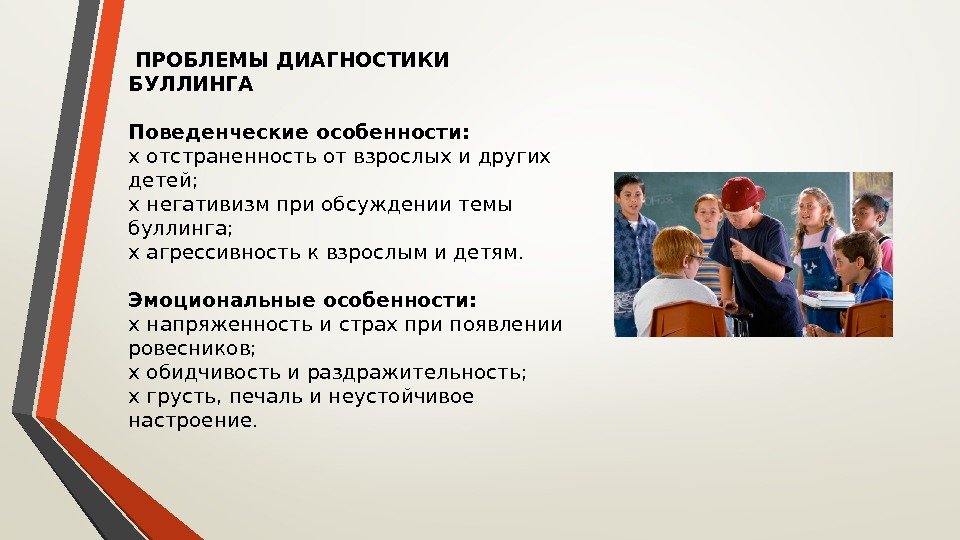 ПРОБЛЕМЫ ДИАГНОСТИКИ БУЛЛИНГА

Поведенческие особенности:
x отстраненность от взрослых и других детей;
x негативизм при обсуждении темы буллинга;
x агрессивность к взрослым и детям.

Эмоциональные особенности:
x напряженность и страх при появлении ровесников;
x обидчивость и раздражительность;
x грусть, печаль и неустойчивое настроение.